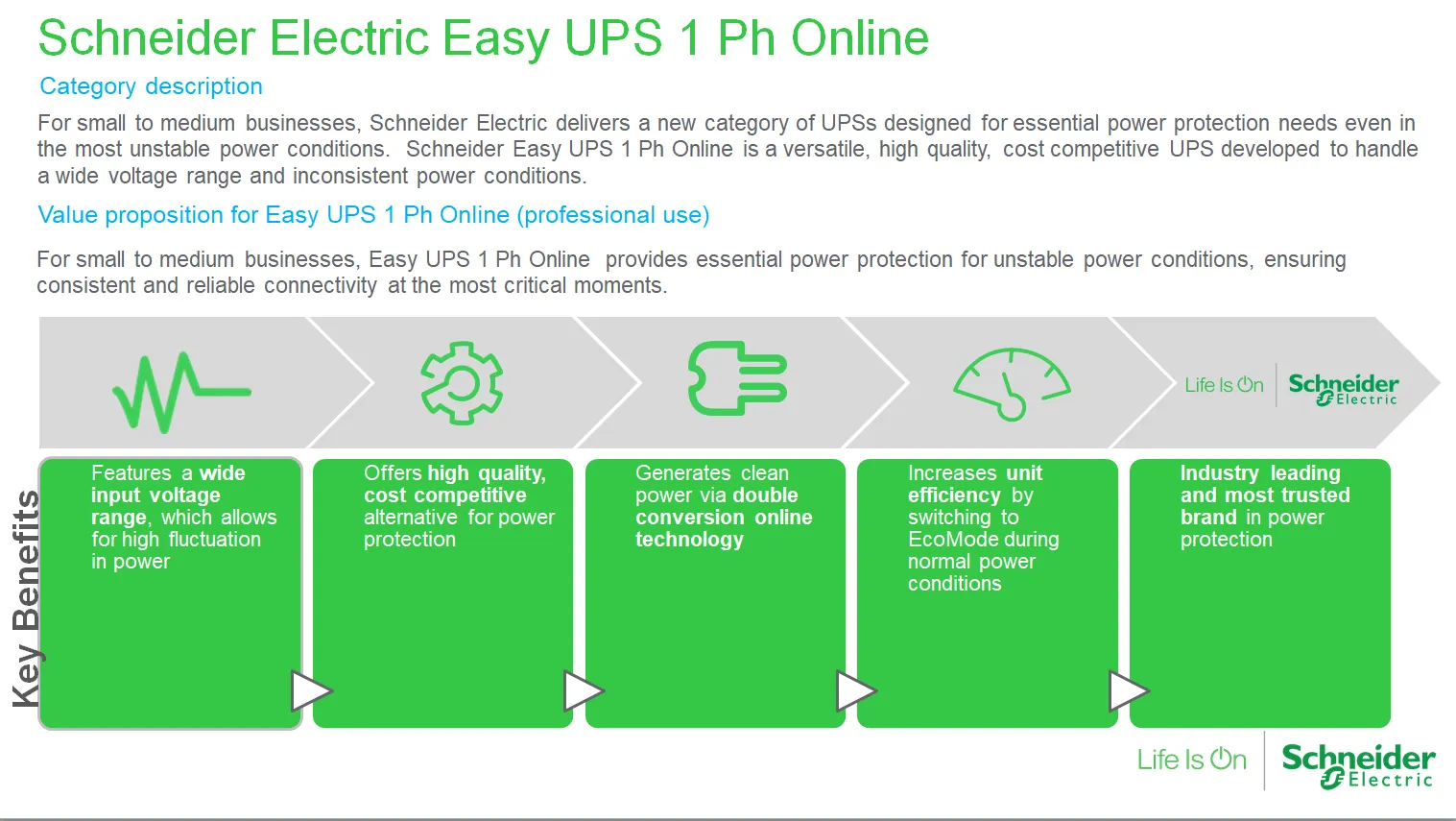 Schneider Electric Easy UPS 1 Ph Online

Category description

For small to medium businesses, Schneider Electric delivers a new category of UPSs designed for essential power protection needs even in the most unstable power conditions. Schneider Easy UPS 1 Ph Online is a versatile, high quality, cost competitive UPS developed to handle a wide voltage range and inconsistent power conditions.

Value proposition for Easy UPS 1 Ph Online (professional use)

For small to medium businesses, Easy UPS 1 Ph Online provides essential power protection for unstable power conditions, ensuring consistent and reliable connectivity at the most critical moments.

Life Is On Schneider Electric

Key Benefits

Features a wide input voltage range, which allows for high fluctuation in power

Offers high quality, cost competitive alternative for power protection

Generates clean power via double conversion online technology

Increases unit efficiency by switching to EcoMode during normal power conditions

Industry leading and most trusted brand in power protection

Life Is On Schneider Electric